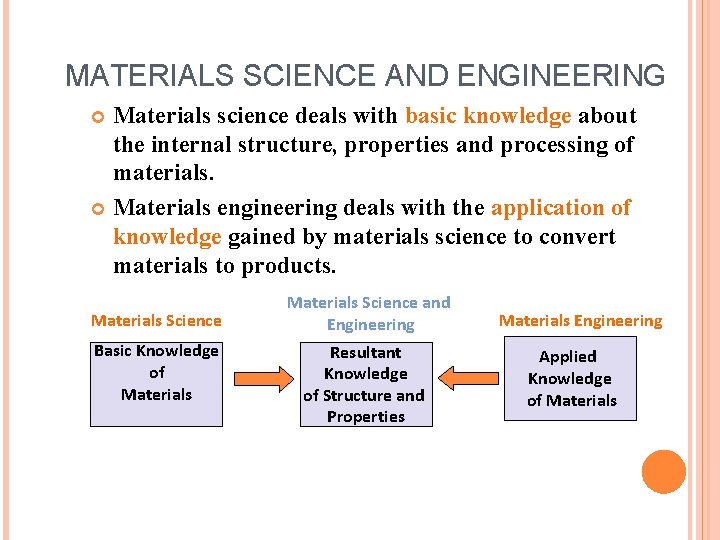 MATERIALS SCIENCE AND ENGINEERING

Materials science deals with basic knowledge about the internal structure, properties and processing of materials.

Materials engineering deals with the application of knowledge gained by materials science to convert materials to products.

Materials Science

Basic Knowledge of Materials

Materials Science and Engineering

Resultant Knowledge of Structure and Properties

Materials Engineering

Applied Knowledge of Materials